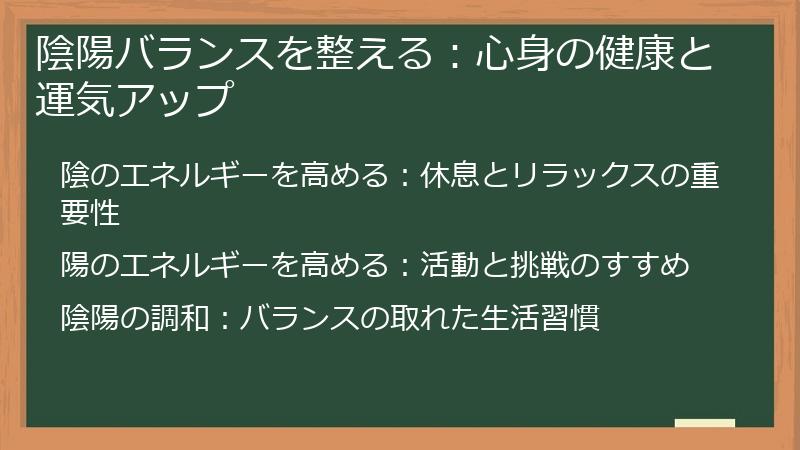 陰陽バランスを整える：心身の健康と運気アップ

陰のエネルギーを高める：休息とリラックスの重要性

陽のエネルギーを高める：活動と挑戦のすすめ

陰陽の調和：バランスの取れた生活習慣